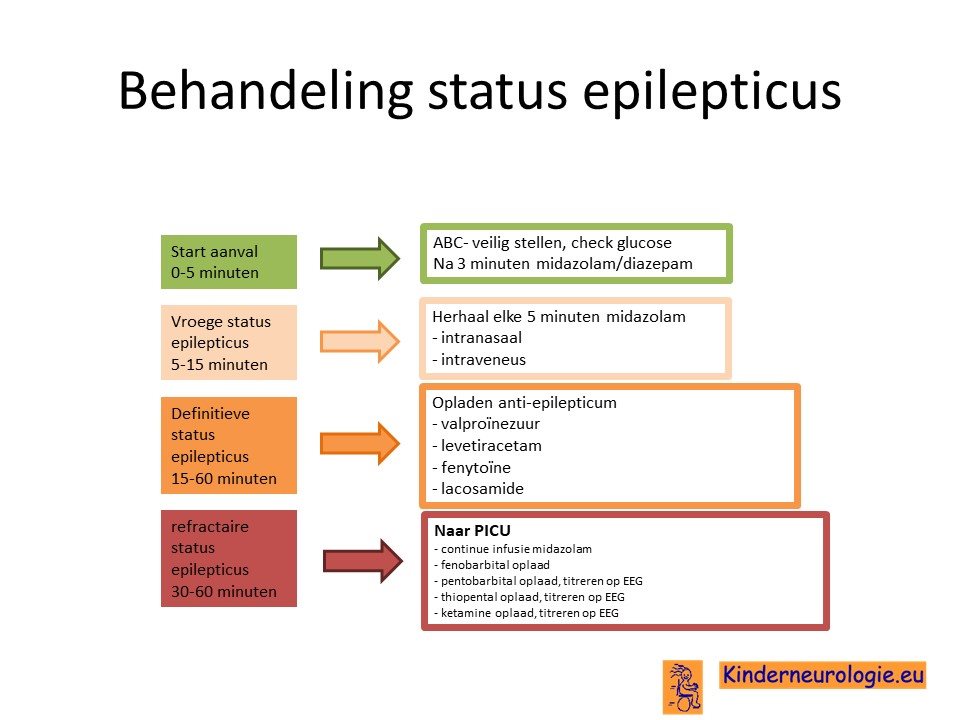 Behandeling status epilepticus

Start aanval
0-5 minuten

ABC- veilig stellen, check glucose
Na 3 minuten midazolam/diazepam

Vroege status epilepticus
5-15 minuten

Herhaal elke 5 minuten midazolam
- intranasaal
- intraveneus

Definitieve status epilepticus
15-60 minuten

Opladen anti-epilepticum
- valproïnezuur
- levetiracetam
- fenytoïne
- lacosamide

refractaire status epilepticus
30-60 minuten

Naar PICU
- continue infusie midazolam
- fenobarbital oplaad
- pentobarbital oplaad, titreren op EEG
- thiopental oplaad, titreren op EEG
- ketamine oplaad, titreren op EEG

Kinderneurologie.eu